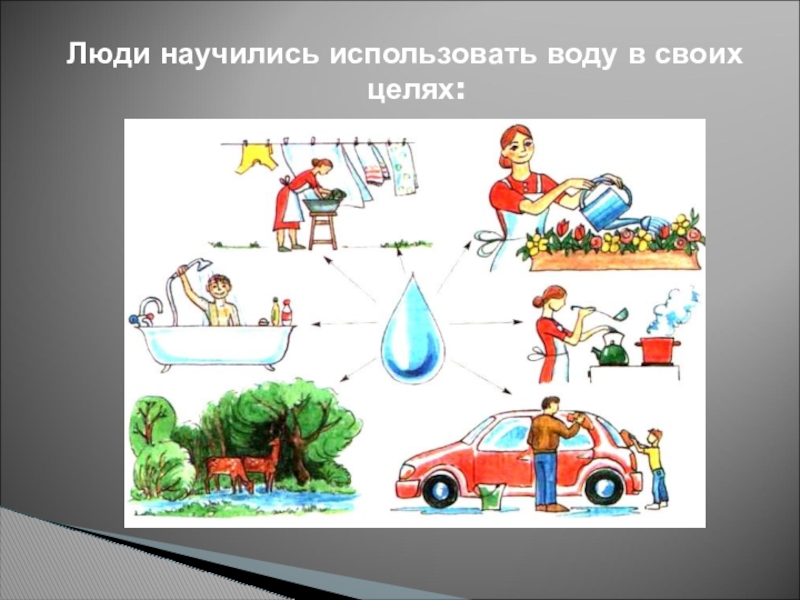 Люди научились использовать воду в своих целях: